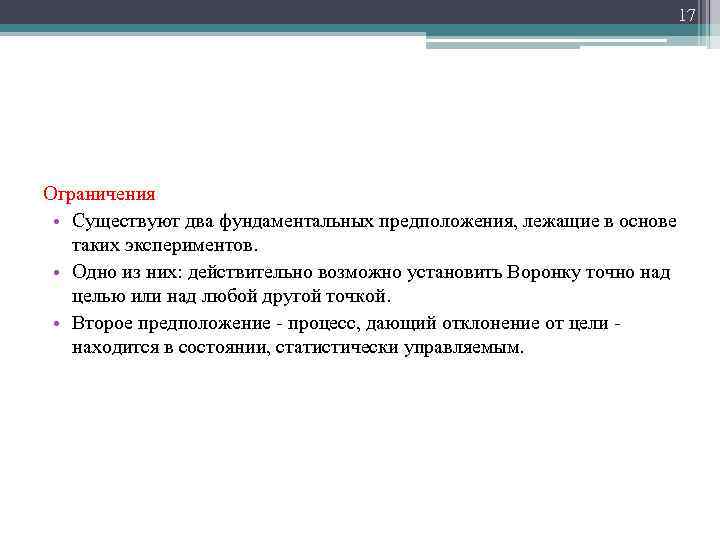 17

Ограничения

• Существуют два фундаментальных предположения, лежащие в основе таких экспериментов.
• Одно из них: действительно возможно установить Воронку точно над целью или над любой другой точкой.
• Второе предположение - процесс, дающий отклонение от цели - находится в состоянии, статистически управляемым.